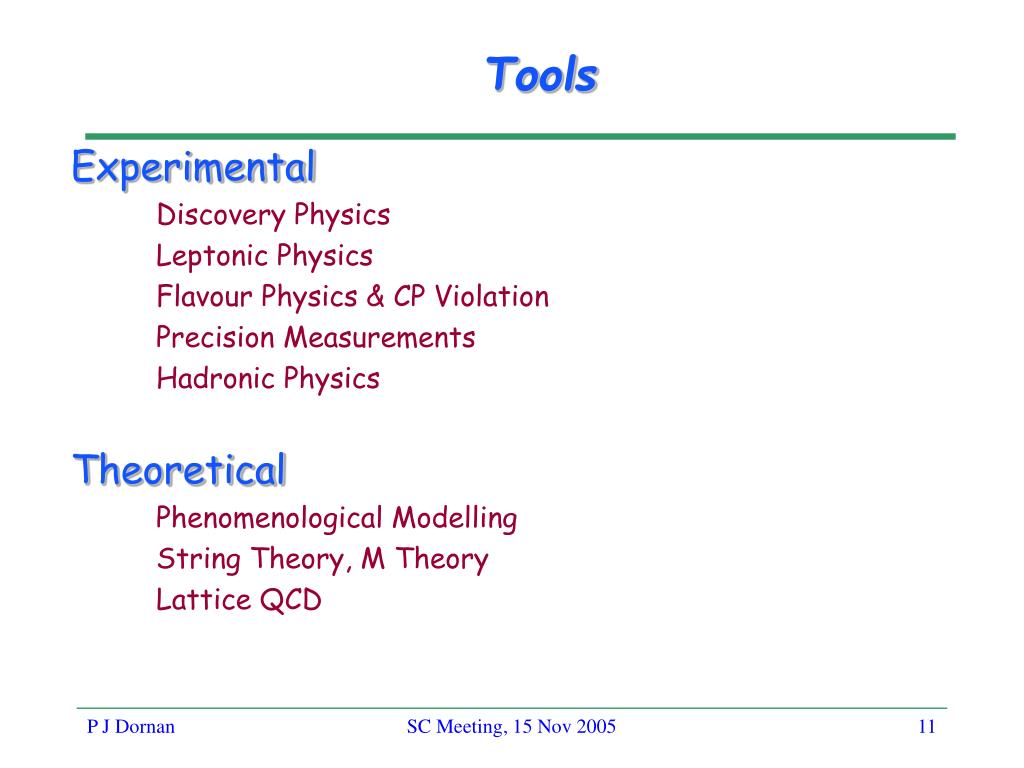 Tools

Experimental

Discovery Physics
Leptonic Physics
Flavour Physics & CP Violation
Precision Measurements
Hadronic Physics

Theoretical

Phenomenological Modelling
String Theory, M Theory
Lattice QCD

P J Dornan

SC Meeting, 15 Nov 2005

11